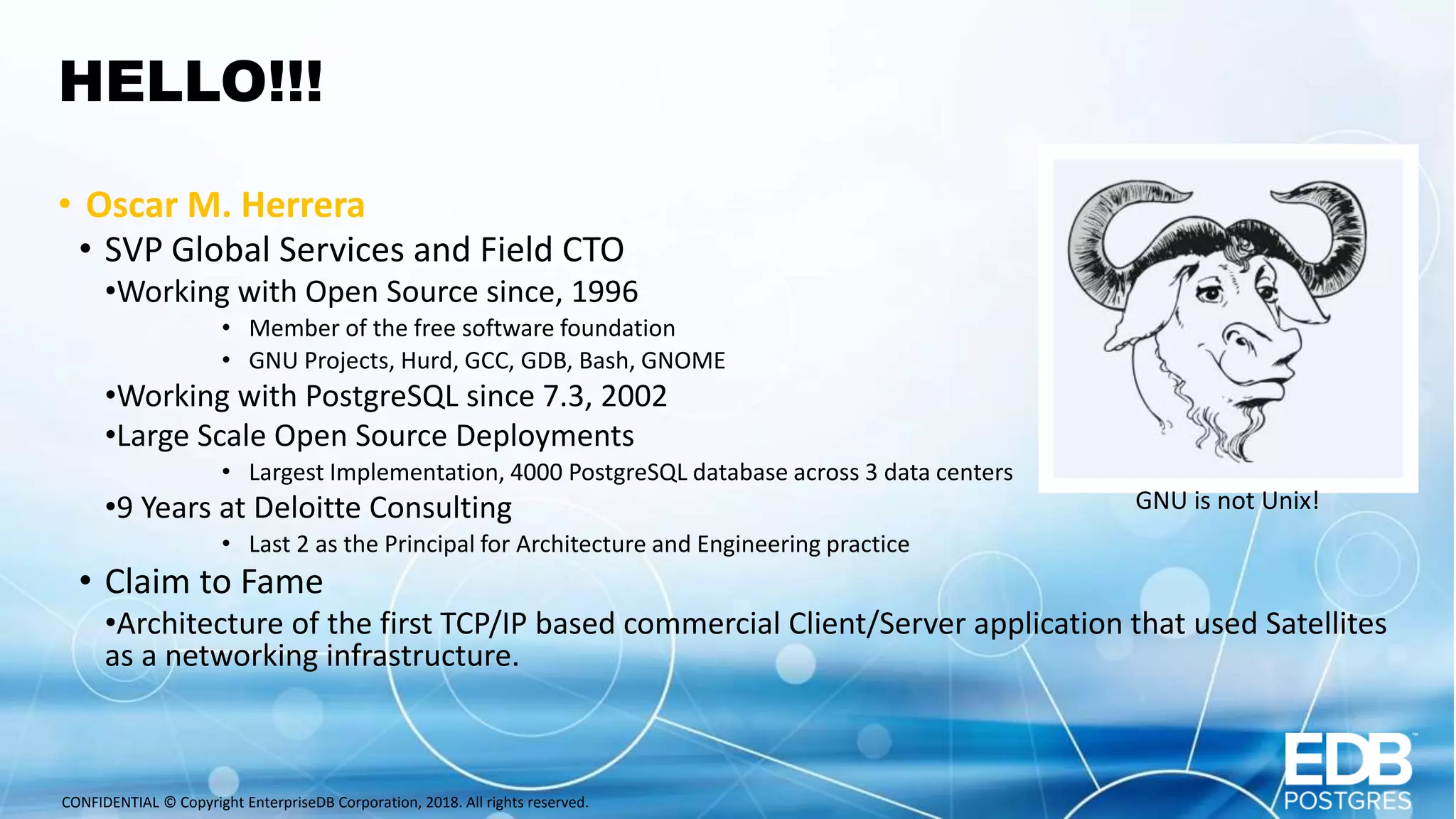 HELLO!!!

• Oscar M. Herrera
• SVP Global Services and Field CTO
•Working with Open Source since, 1996
• Member of the free software foundation
• GNU Projects, Hurd, GCC, GDB, Bash, GNOME
•Working with PostgreSQL since 7.3, 2002
•Large Scale Open Source Deployments
• Largest Implementation, 4000 PostgreSQL database across 3 data centers
•9 Years at Deloitte Consulting
• Last 2 as the Principal for Architecture and Engineering practice
• Claim to Fame
•Architecture of the first TCP/IP based commercial Client/Server application that used Satellites as a networking infrastructure.

GNU is not Unix!

CONFIDENTIAL © Copyright EnterpriseDB Corporation, 2018. All rights reserved.

EDB POSTGRES